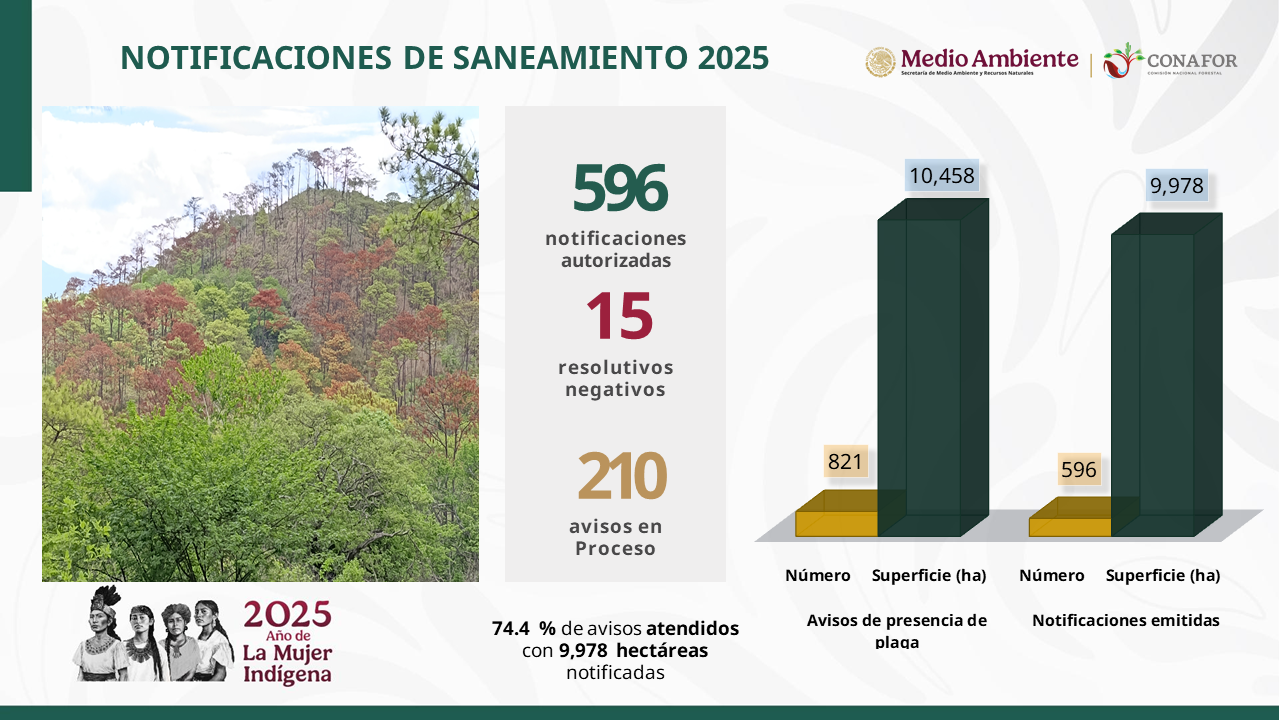 NOTIFICACIONES DE SANEAMIENTO 2025

Medio Ambiente
Secretaría de Medio Ambiente y Recursos Naturales

CONAFOR
COMISIÓN NACIONAL FORESTAL

596
notificaciones autorizadas

15
resolutivos negativos

210
avisos en Proceso

10,458
9,978
821
596

Número
Superficie (ha)
Número
Superficie (ha)

Avisos de presencia de plaga
Notificaciones emitidas

2025
Año de
La Mujer
Indígena

74.4 % de avisos atendidos con 9,978 hectáreas notificadas